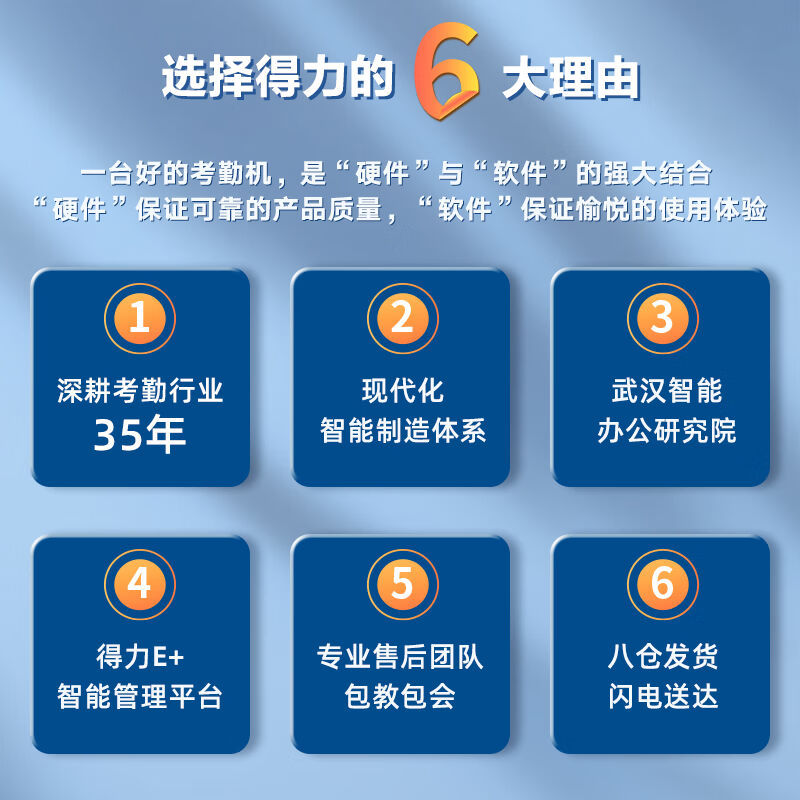 选择得力的 6 大理由

一台好的考勤机，是“硬件”与“软件”的强大结合
“硬件”保证可靠的产品质量，“软件”保证愉悦的使用体验

1
深耕考勤行业
35年

2
现代化
智能制造体系

3
武汉智能
办公研究院

4
得力E+
智能管理平台

5
专业售后团队
包教包会

6
八仓发货
闪电送达